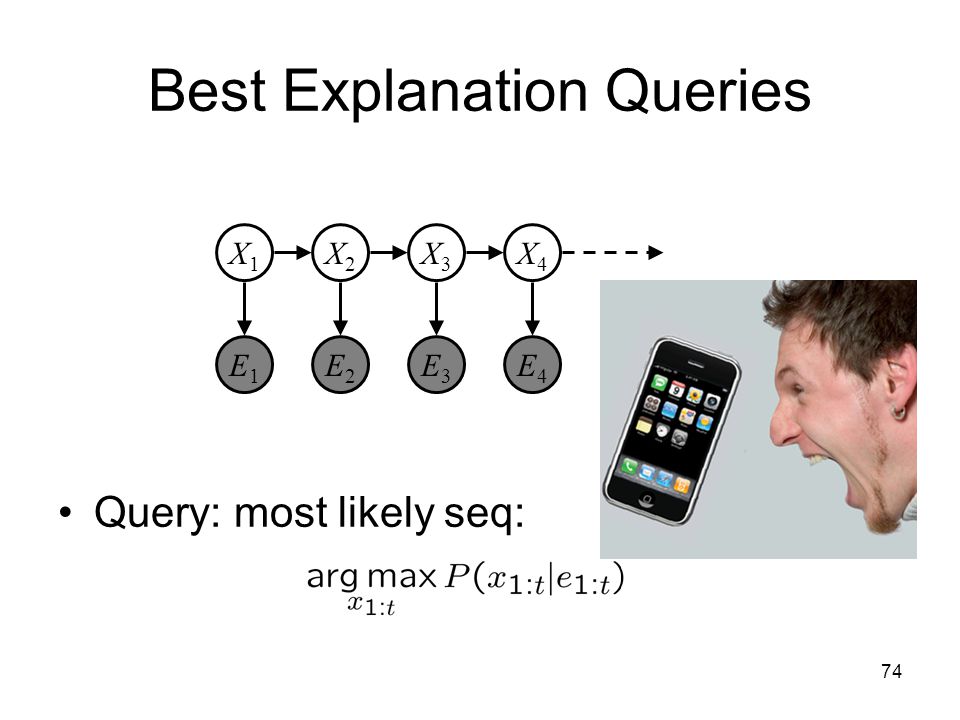 Best Explanation Queries

$X_1$ $X_2$ $X_3$ $X_4$

$E_1$ $E_2$ $E_3$ $E_4$

• Query: most likely seq:

$\arg\max_{x_{1:t}} P(x_{1:t}|e_{1:t})$

74